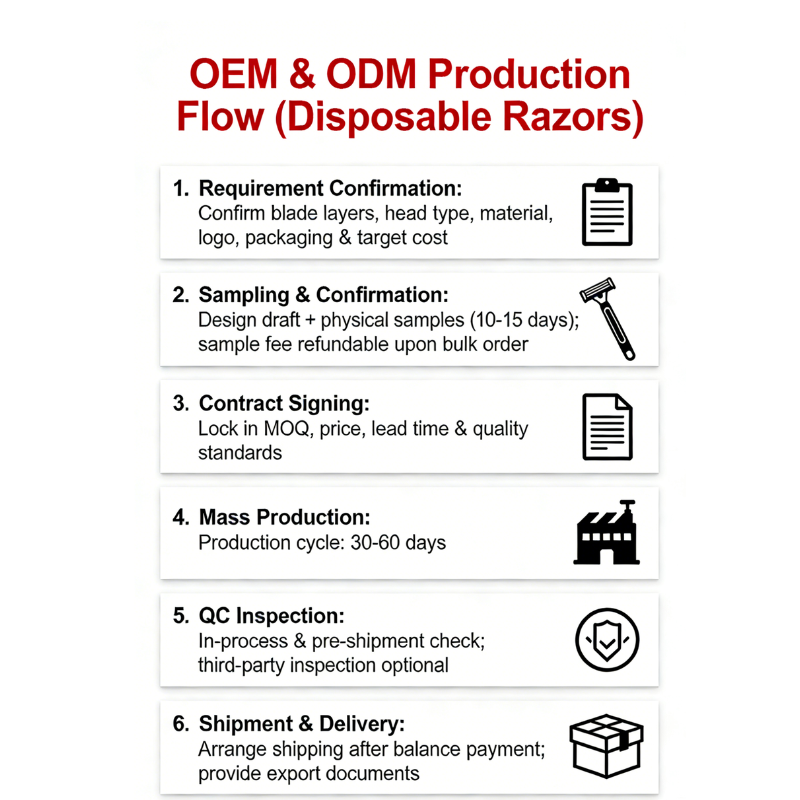 OEM & ODM Production Flow (Disposable Razors)

1. Requirement Confirmation:
Confirm blade layers, head type, material, logo, packaging & target cost

2. Sampling & Confirmation:
Design draft + physical samples (10-15 days); sample fee refundable upon bulk order

3. Contract Signing:
Lock in MOQ, price, lead time & quality standards

4. Mass Production:
Production cycle: 30-60 days

5. QC Inspection:
In-process & pre-shipment check; third-party inspection optional

6. Shipment & Delivery:
Arrange shipping after balance payment; provide export documents